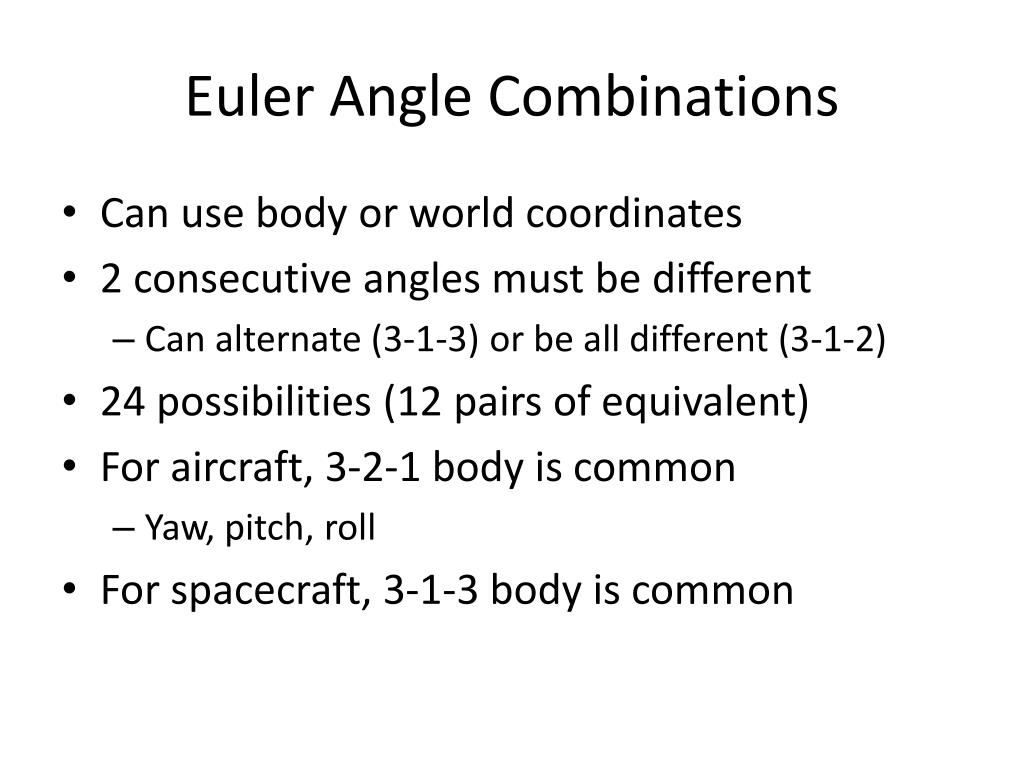 Euler Angle Combinations

• Can use body or world coordinates
• 2 consecutive angles must be different
– Can alternate (3-1-3) or be all different (3-1-2)
• 24 possibilities (12 pairs of equivalent)
• For aircraft, 3-2-1 body is common
– Yaw, pitch, roll
• For spacecraft, 3-1-3 body is common